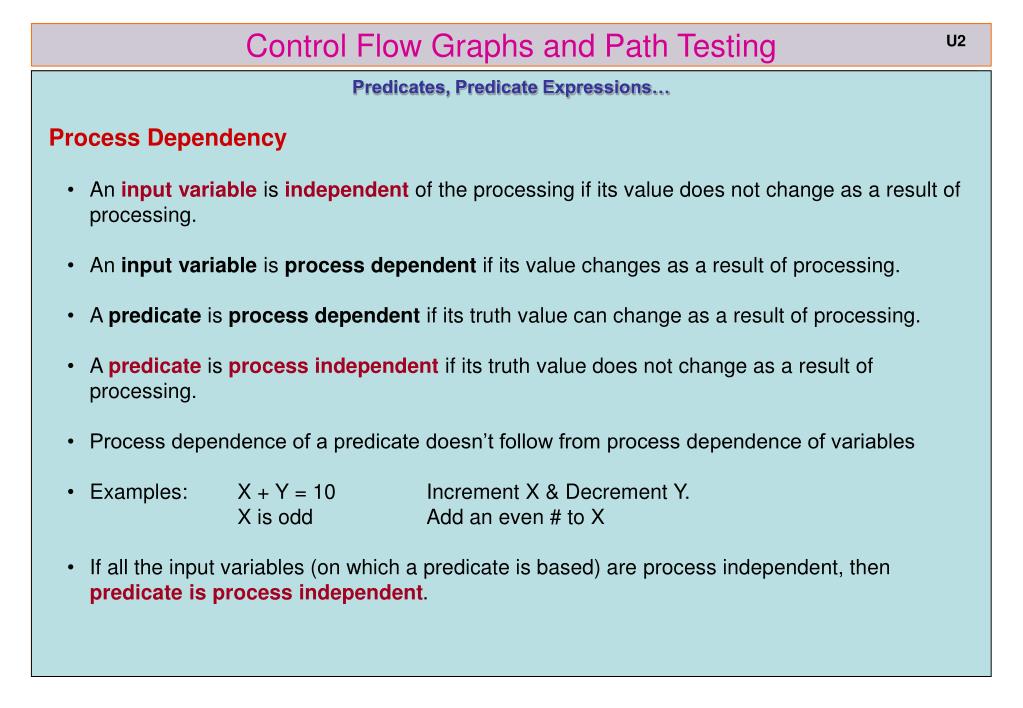 Control Flow Graphs and Path Testing

U2

Predicates, Predicate Expressions…

Process Dependency

• An input variable is independent of the processing if its value does not change as a result of processing.

• An input variable is process dependent if its value changes as a result of processing.

• A predicate is process dependent if its truth value can change as a result of processing.

• A predicate is process independent if its truth value does not change as a result of processing.

• Process dependence of a predicate doesn't follow from process dependence of variables

• Examples: X + Y = 10 Increment X & Decrement Y.
X is odd Add an even # to X

• If all the input variables (on which a predicate is based) are process independent, then predicate is process independent.